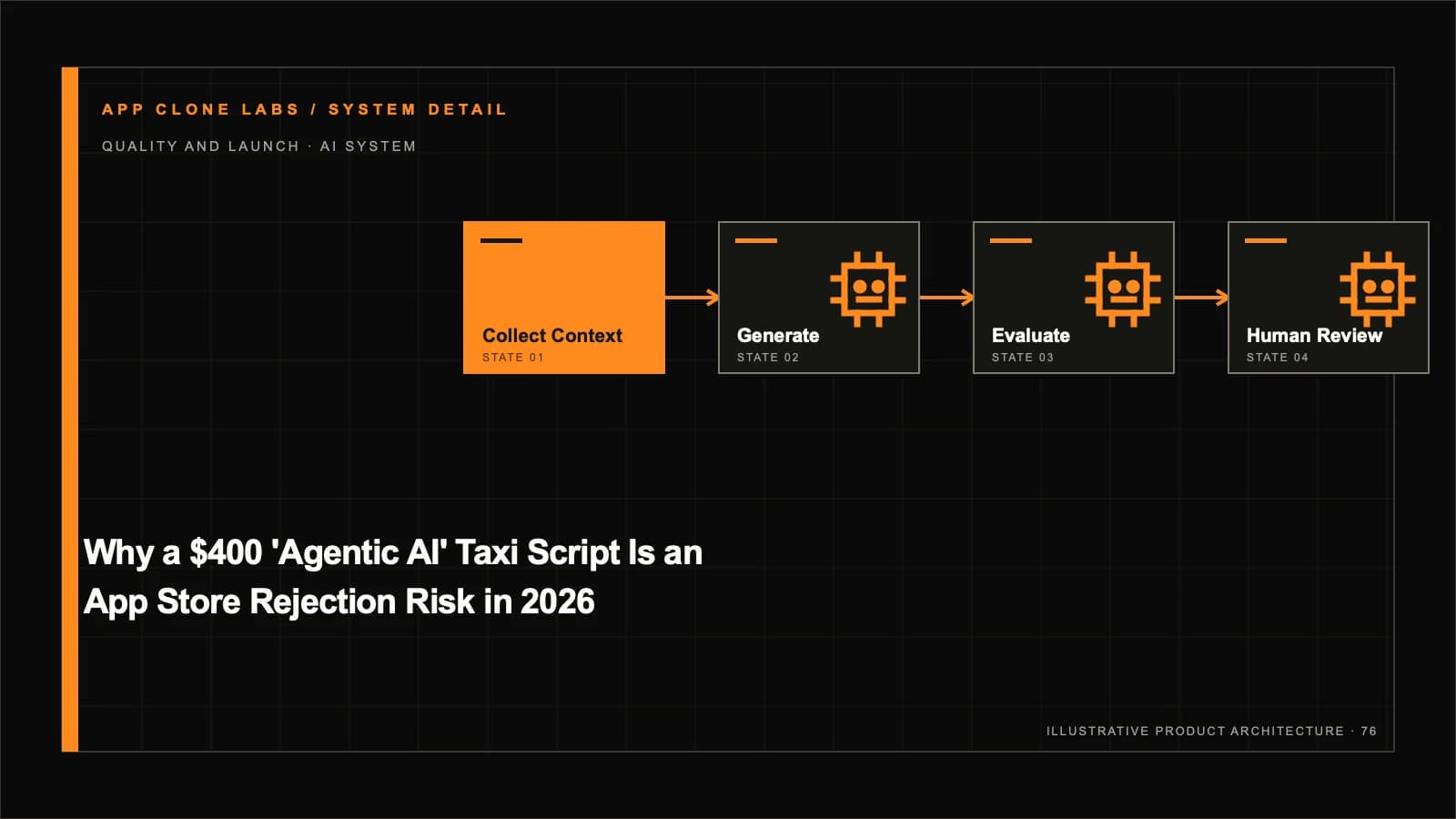 APP CLONE LABS / SYSTEM DETAIL

QUALITY AND LAUNCH · AI SYSTEM

Collect Context
STATE 01

Generate
STATE 02

Evaluate
STATE 03

Human Review
STATE 04

Why a \$400 'Agentic AI' Taxi Script Is an App Store Rejection Risk in 2026

ILLUSTRATIVE PRODUCT ARCHITECTURE · 76